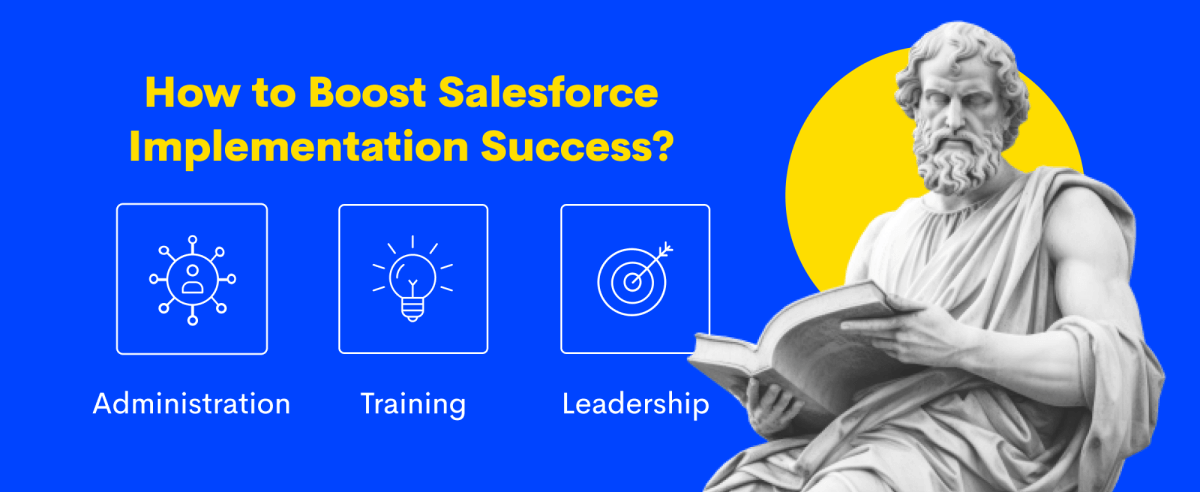 How to Boost Salesforce Implementation Success?

Administration

Training

Leadership